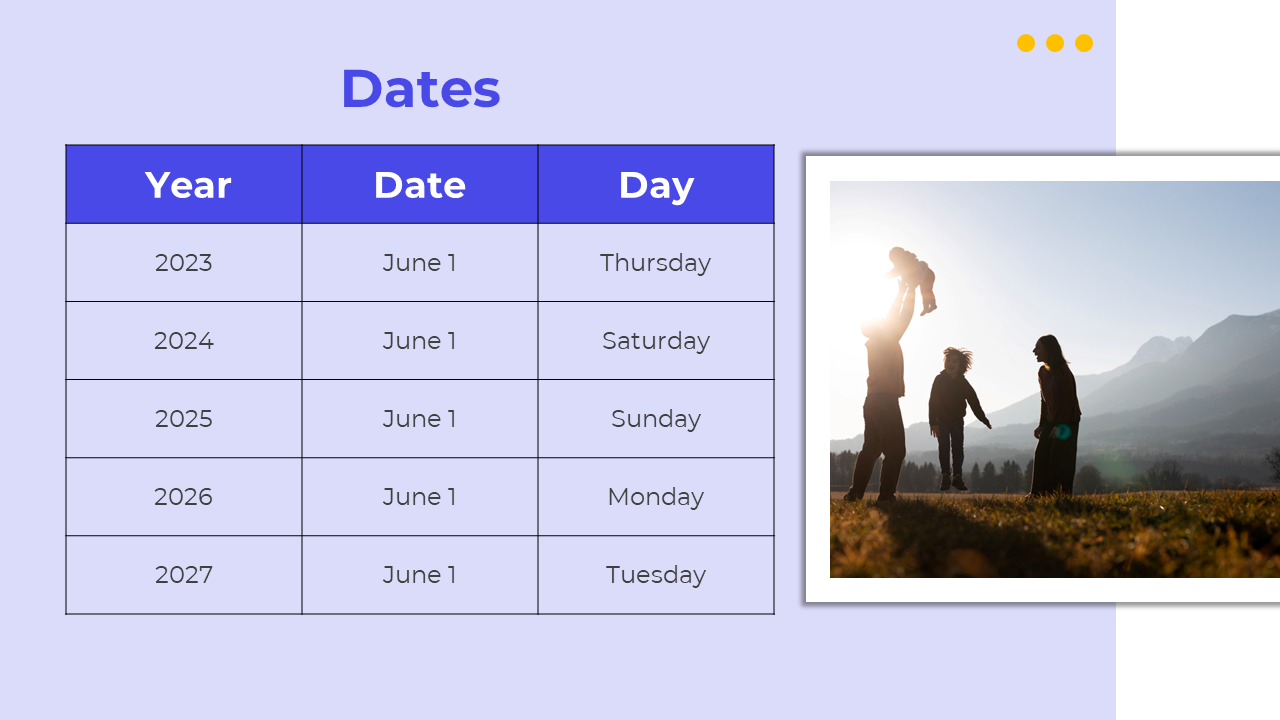 Dates

| Year | Date | Day |
|---|---|---|
| 2023 | June 1 | Thursday |
| 2024 | June 1 | Saturday |
| 2025 | June 1 | Sunday |
| 2026 | June 1 | Monday |
| 2027 | June 1 | Tuesday |